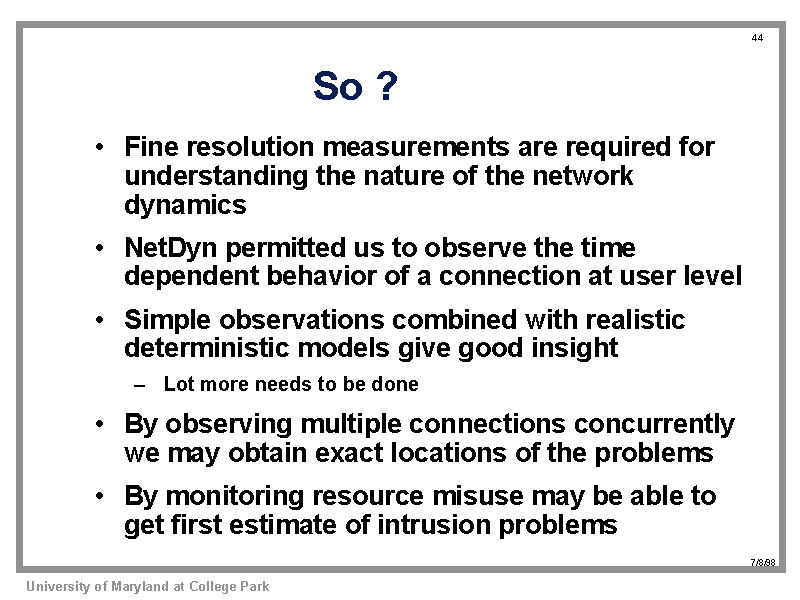 44

So ?

• Fine resolution measurements are required for understanding the nature of the network dynamics

• NetDyn permitted us to observe the time dependent behavior of a connection at user level

• Simple observations combined with realistic deterministic models give good insight

– Lot more needs to be done

• By observing multiple connections concurrently we may obtain exact locations of the problems

• By monitoring resource misuse may be able to get first estimate of intrusion problems

7/8/98

University of Maryland at College Park